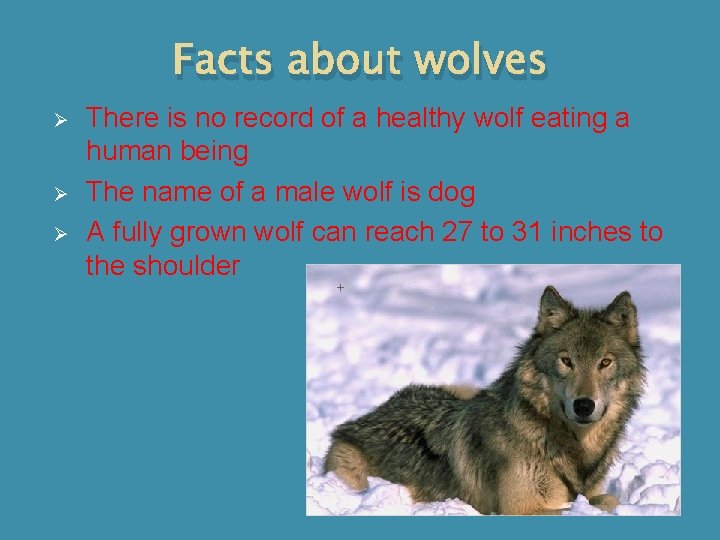 Facts about wolves

➢ There is no record of a healthy wolf eating a human being

➢ The name of a male wolf is dog

➢ A fully grown wolf can reach 27 to 31 inches to the shoulder